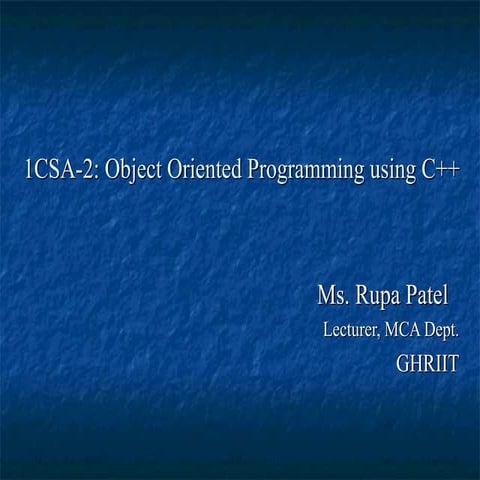 1CSA-2: Object Oriented Programming using C++

Ms. Rupa Patel
Lecturer, MCA Dept.
GHRIIT